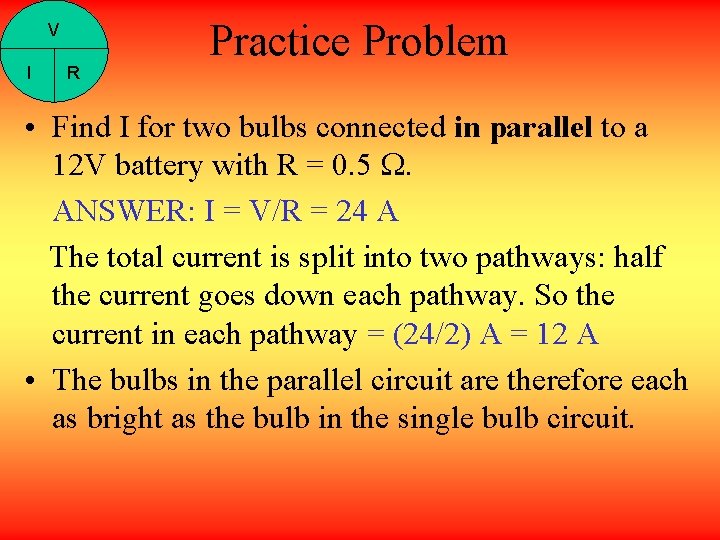 V

I R

Practice Problem

• Find I for two bulbs connected **in parallel** to a 12V battery with R = 0.5 Ω.

ANSWER: I = V/R = 24 A

The total current is split into two pathways: half the current goes down each pathway. So the current in each pathway = (24/2) A = 12 A

• The bulbs in the parallel circuit are therefore each as bright as the bulb in the single bulb circuit.